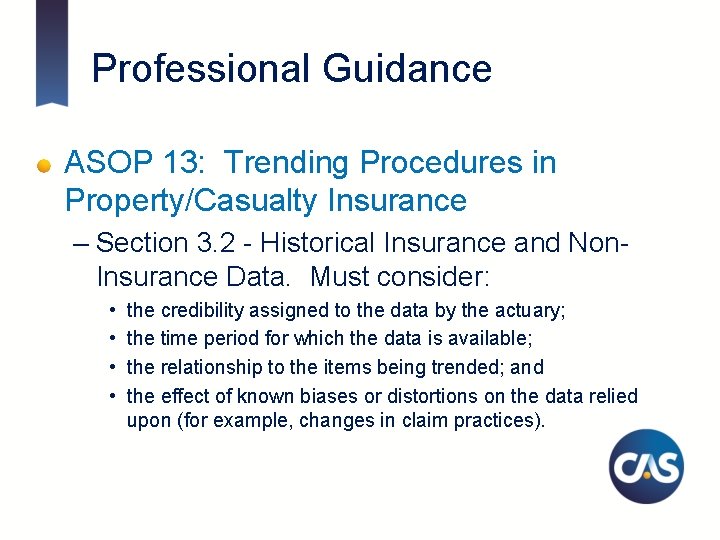 Professional Guidance

ASOP 13: Trending Procedures in Property/Casualty Insurance

– Section 3.2 - Historical Insurance and Non-Insurance Data. Must consider:

• the credibility assigned to the data by the actuary;
• the time period for which the data is available;
• the relationship to the items being trended; and
• the effect of known biases or distortions on the data relied upon (for example, changes in claim practices).

CAS